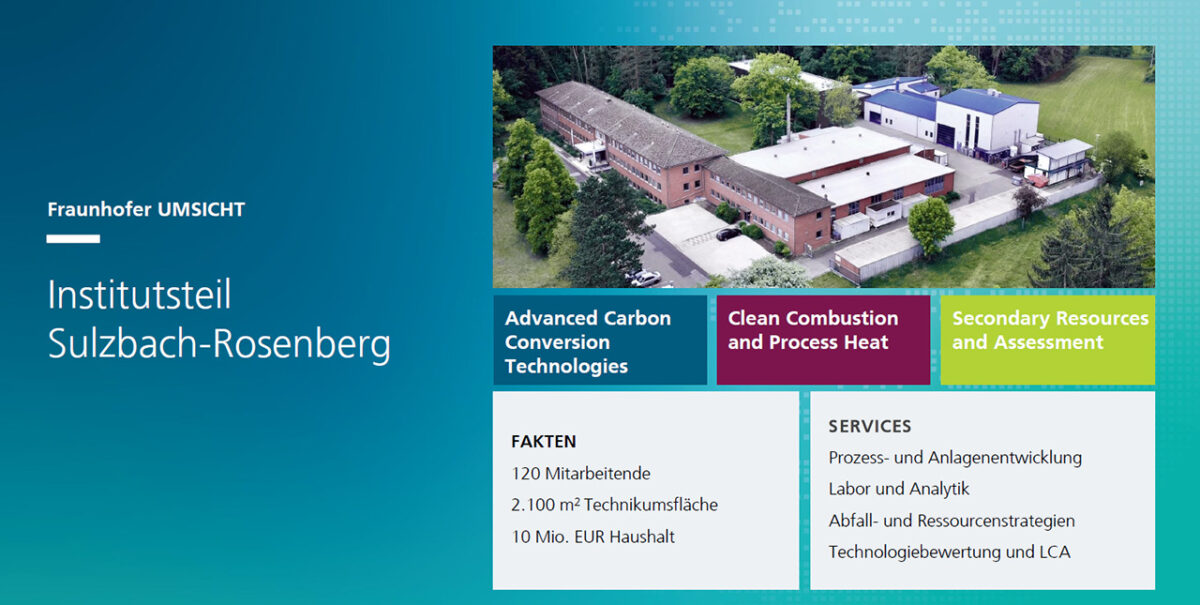 Fraunhofer UMSICHT

Institutsteil Sulzbach-Rosenberg

Advanced Carbon Conversion Technologies

Clean Combustion and Process Heat

Secondary Resources and Assessment

FAKTEN

120 Mitarbeitende

2.100 $m^2$ Technikumsfläche

10 Mio. EUR Haushalt

SERVICES

Prozess- und Anlagenentwicklung

Labor und Analytik

Abfall- und Ressourcenstrategien

Technologiebewertung und LCA